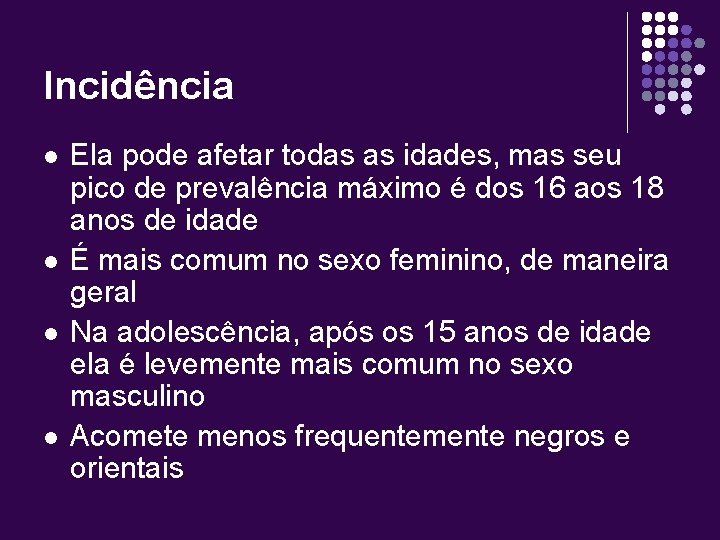 Incidência

- Ela pode afetar todas as idades, mas seu pico de prevalência máximo é dos 16 aos 18 anos de idade
- É mais comum no sexo feminino, de maneira geral
- Na adolescência, após os 15 anos de idade ela é levemente mais comum no sexo masculino
- Acomete menos frequentemente negros e orientais